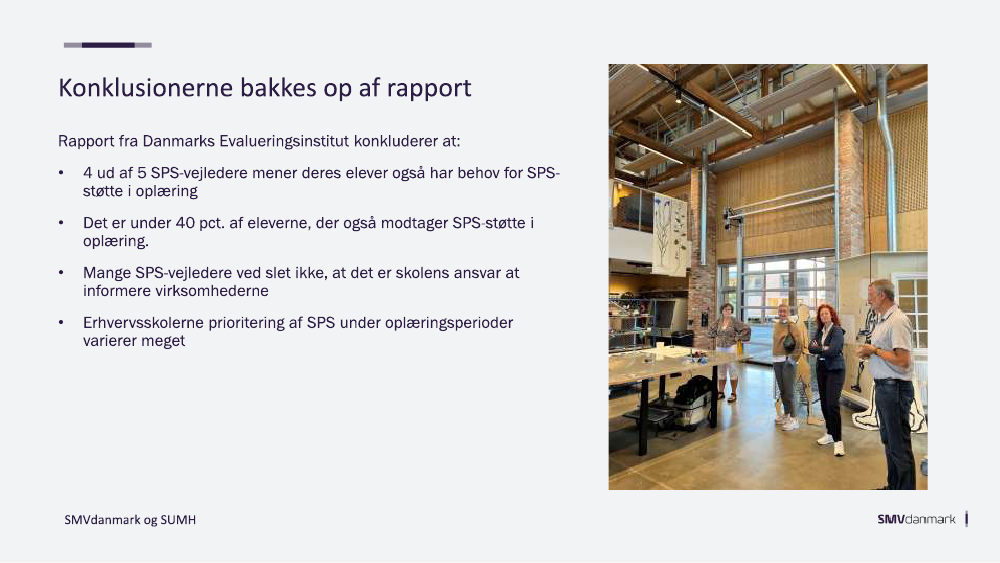 Konklusionerne bakkes op af rapport

Rapport fra Danmarks Evalueringsinstitut konkluderer at:

• 4 ud af 5 SPS-vejledere mener deres elever også har behov for SPS-støtte i oplæring

• Det er under 40 pct. af eleverne, der også modtager SPS-støtte i oplæring.

• Mange SPS-vejledere ved slet ikke, at det er skolens ansvar at informere virksomhederne

• Erhvervsskolerne prioritering af SPS under oplæringsperioder varierer meget

SMVdanmark og SUMH

SMVdanmark